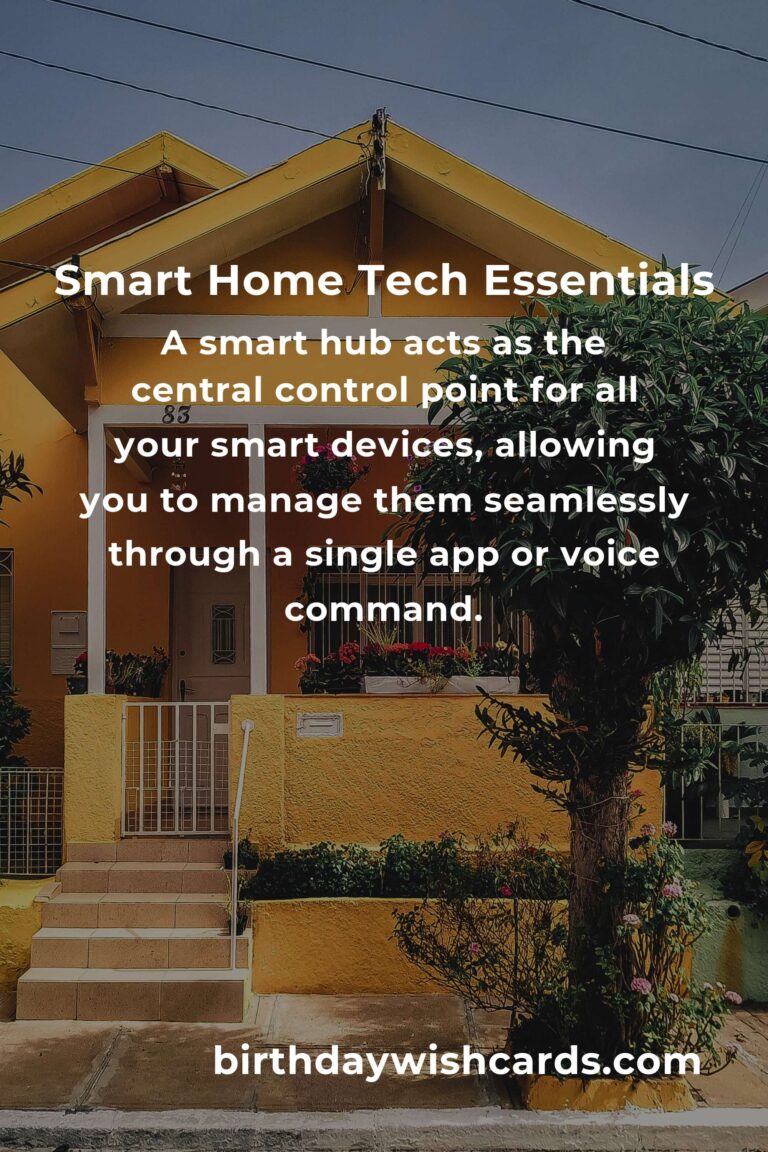 Smart Home Tech Essentials

A smart hub acts as the central control point for all your smart devices, allowing you to manage them seamlessly through a single app or voice command.

83

birthdaywishcards.com